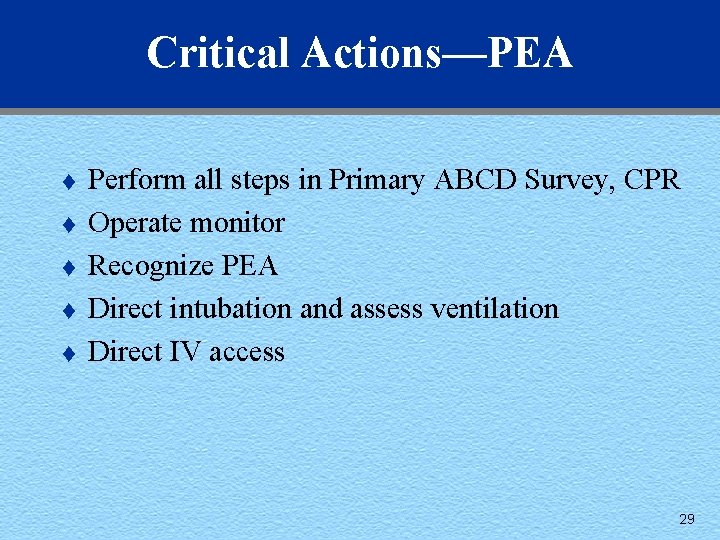 Critical Actions—PEA

♦ Perform all steps in Primary ABCD Survey, CPR
♦ Operate monitor
♦ Recognize PEA
♦ Direct intubation and assess ventilation
♦ Direct IV access

29